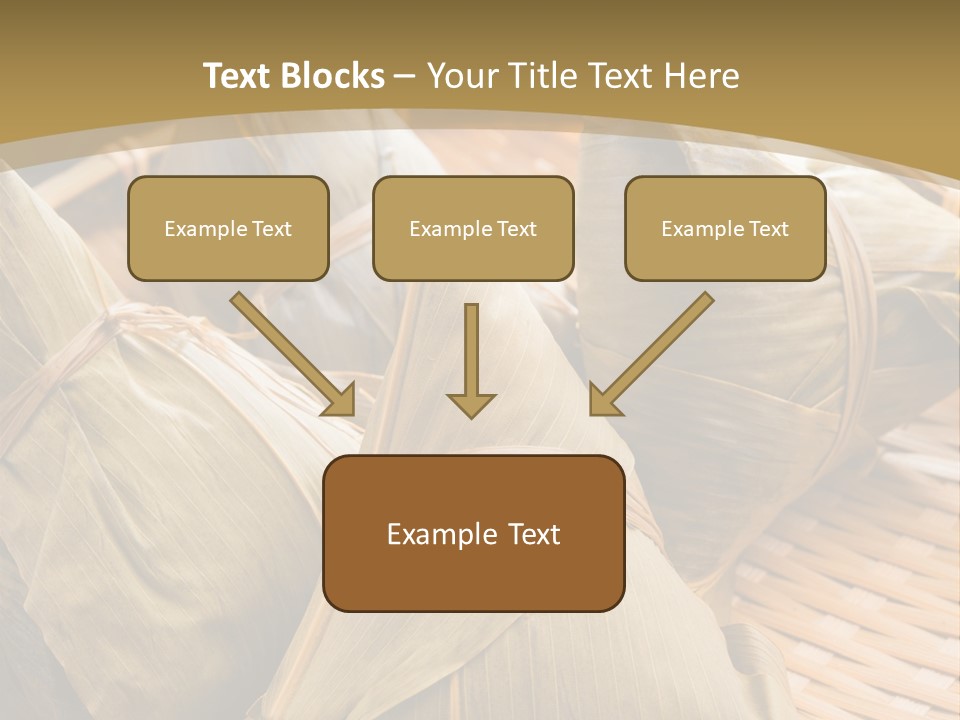 Text Blocks – Your Title Text Here

Example Text

Example Text

Example Text

Example Text